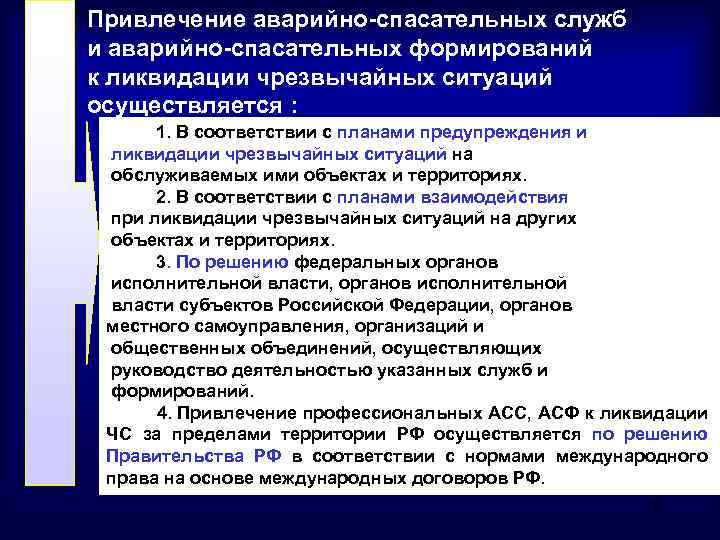 Привлечение аварийно-спасательных служб и аварийно-спасательных формирований к ликвидации чрезвычайных ситуаций осуществляется :

1. В соответствии с планами предупреждения и ликвидации чрезвычайных ситуаций на обслуживаемых ими объектах и территориях.

2. В соответствии с планами взаимодействия при ликвидации чрезвычайных ситуаций на других объектах и территориях.

3. По решению федеральных органов исполнительной власти, органов исполнительной власти субъектов Российской Федерации, органов местного самоуправления, организаций и общественных объединений, осуществляющих руководство деятельностью указанных служб и формирований.

4. Привлечение профессиональных АСС, АСФ к ликвидации ЧС за пределами территории РФ осуществляется по решению Правительства РФ в соответствии с нормами международного права на основе международных договоров РФ.